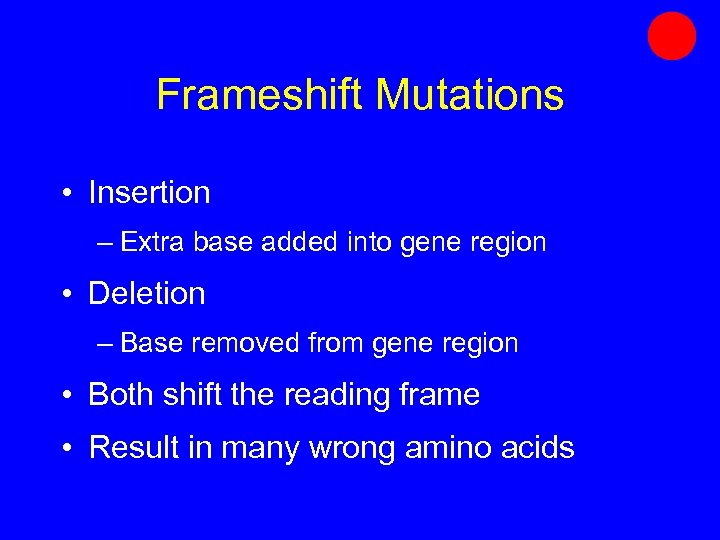 Frameshift Mutations

• Insertion
– Extra base added into gene region
• Deletion
– Base removed from gene region
• Both shift the reading frame
• Result in many wrong amino acids